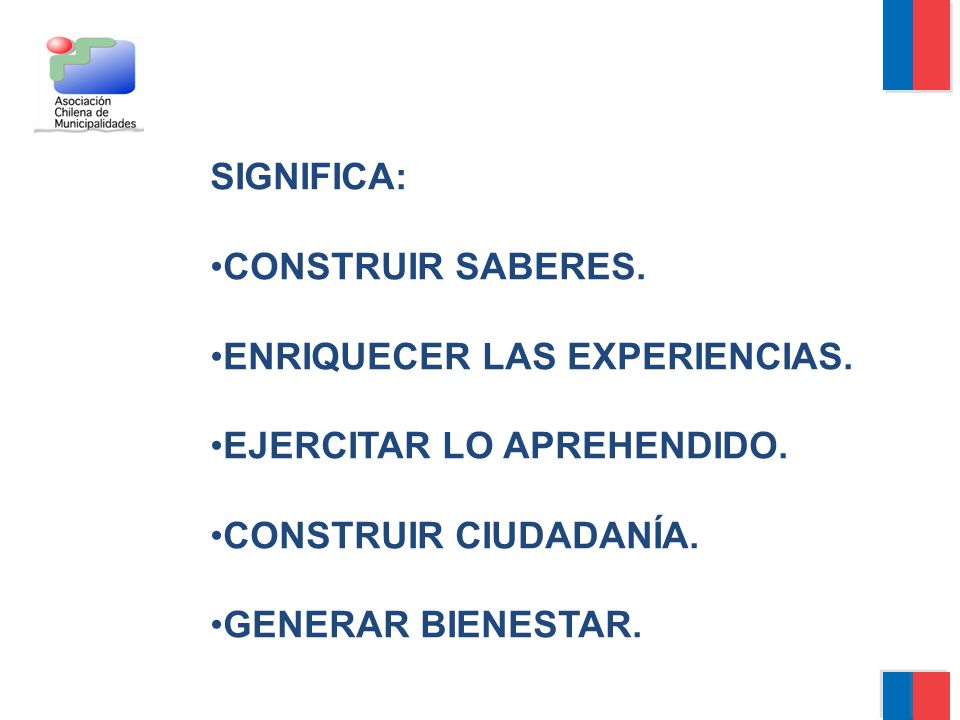 Asociación
Chilena de
Municipalidades

SIGNIFICA:

•CONSTRUIR SABERES.

•ENRIQUECER LAS EXPERIENCIAS.

•EJERCITAR LO APREHENDIDO.

•CONSTRUIR CIUDADANÍA.

•GENERAR BIENESTAR.